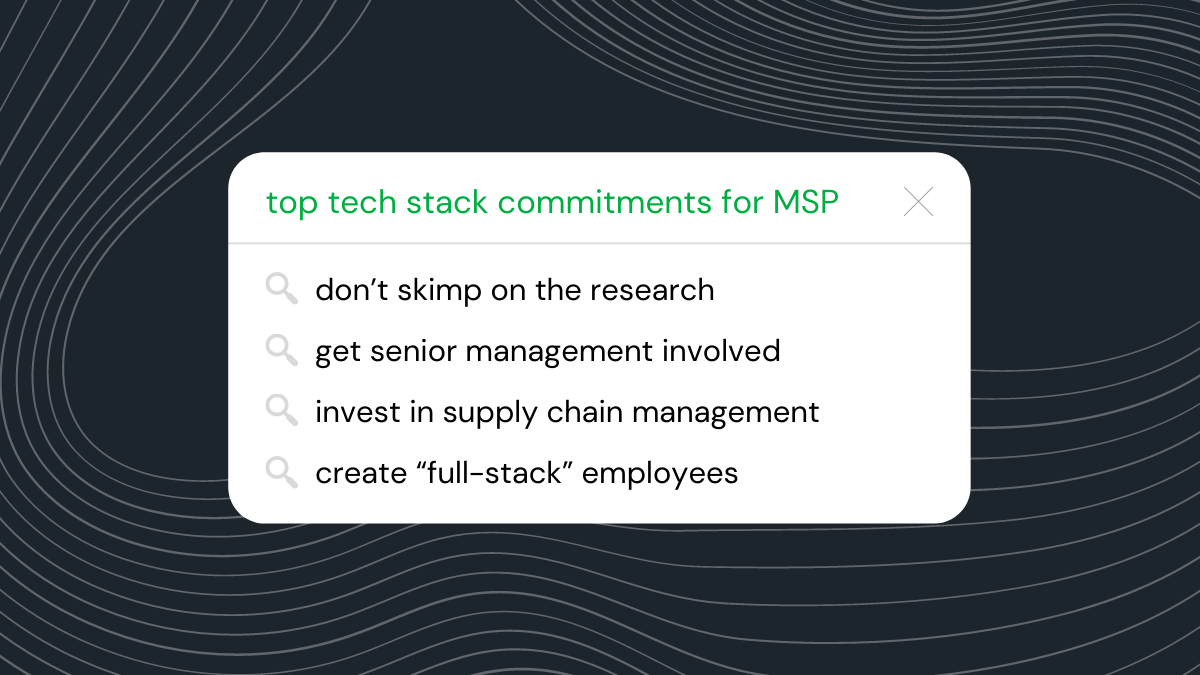 top tech stack commitments for MSP

don’t skimp on the research

get senior management involved

invest in supply chain management

create “full-stack” employees